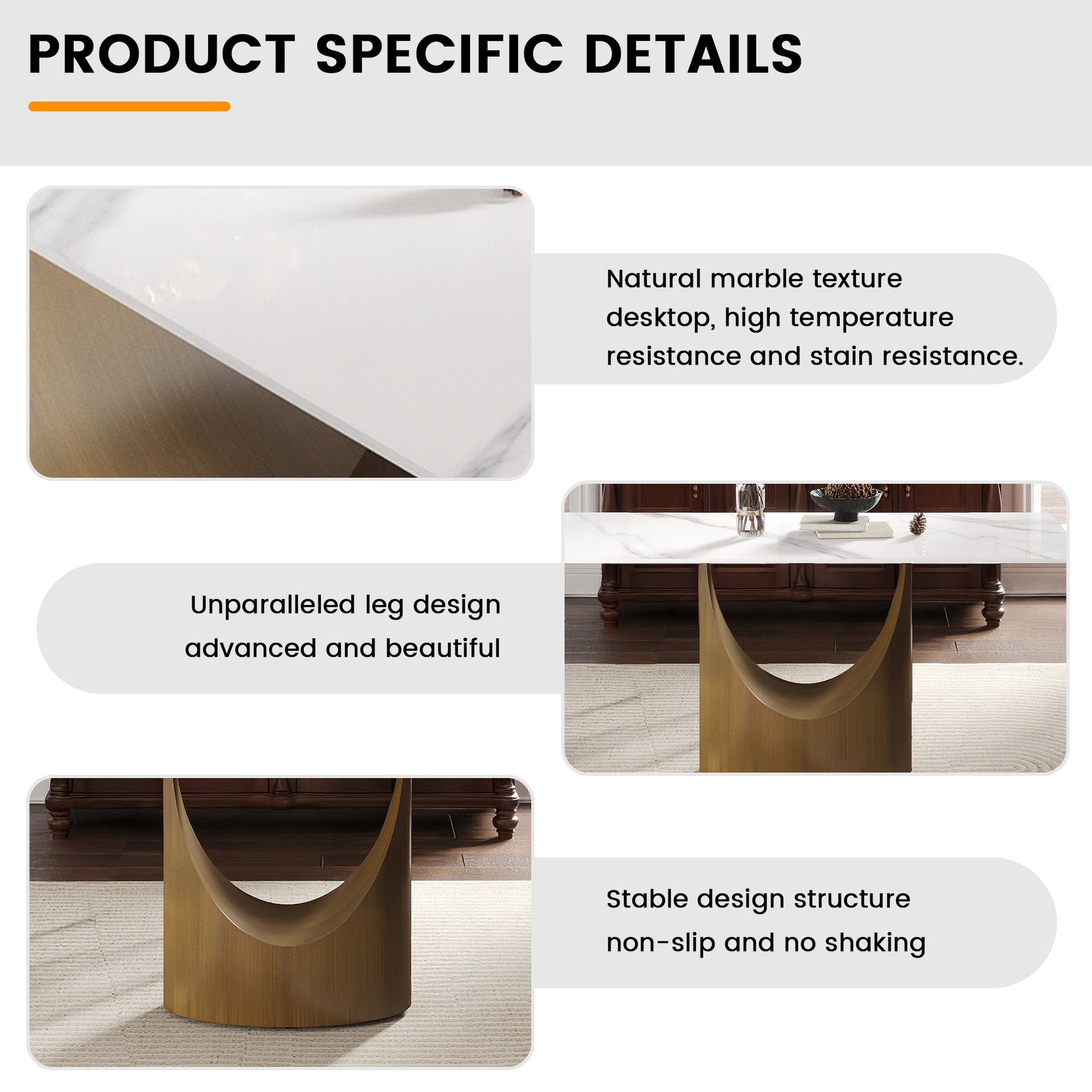 PRODUCT SPECIFIC DETAILS

Natural marble texture desktop, high temperature resistance and stain resistance.

Unparalleled leg design advanced and beautiful

Stable design structure non-slip and no shaking